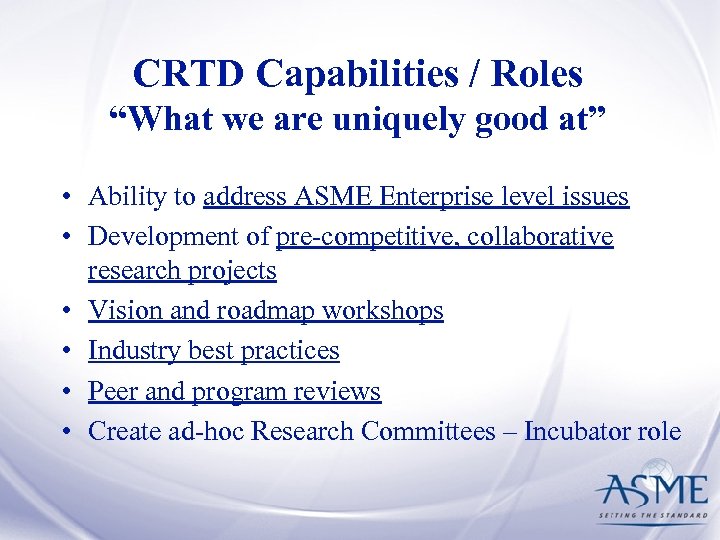 CRTD Capabilities / Roles
“What we are uniquely good at”

• Ability to address ASME Enterprise level issues
• Development of pre-competitive, collaborative research projects
• Vision and roadmap workshops
• Industry best practices
• Peer and program reviews
• Create ad-hoc Research Committees – Incubator role

ASME
SETTING THE STANDARD